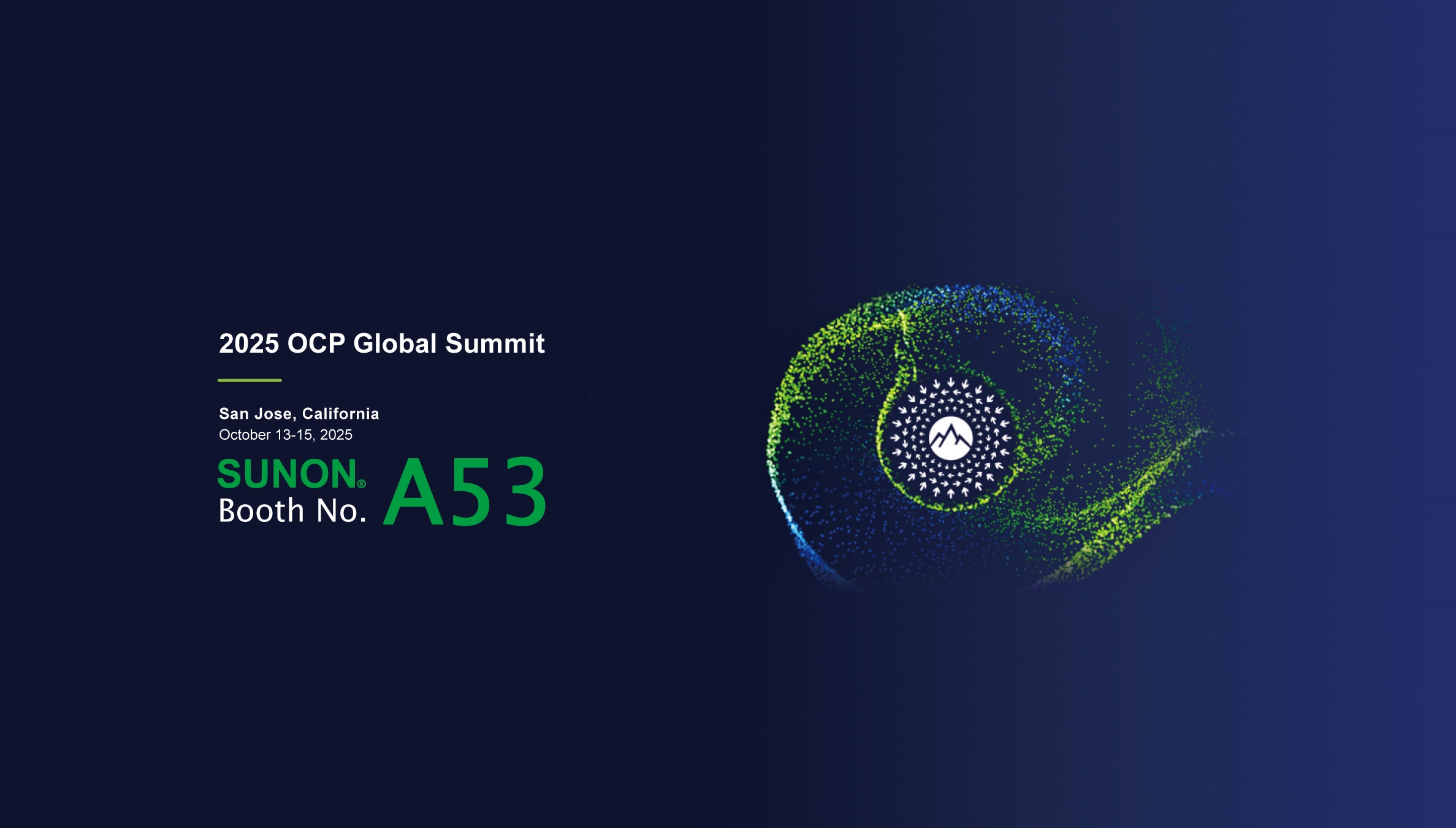 2025 OCP Global Summit

San Jose, California
October 13-15, 2025

SUNON®
Booth No. A53